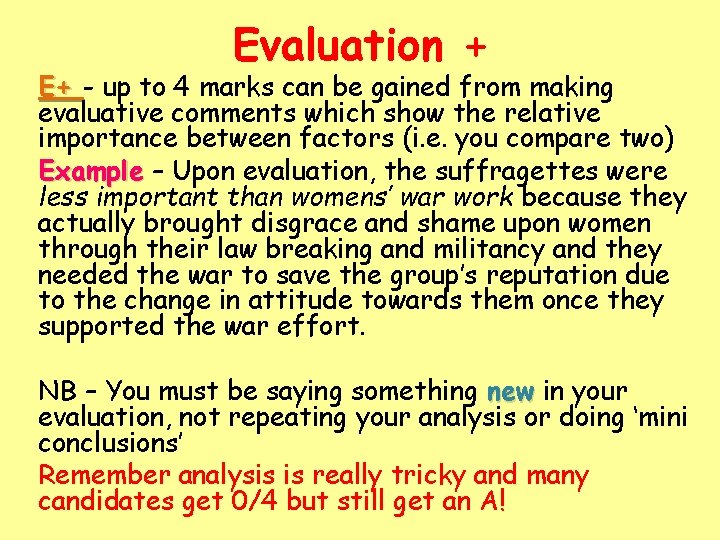 Evaluation +

E+ - up to 4 marks can be gained from making evaluative comments which show the relative importance between factors (i.e. you compare two)

Example – Upon evaluation, the suffragettes were less important than womens' war work because they actually brought disgrace and shame upon women through their law breaking and militancy and they needed the war to save the group's reputation due to the change in attitude towards them once they supported the war effort.

NB – You must be saying something new in your evaluation, not repeating your analysis or doing 'mini conclusions'

Remember analysis is really tricky and many candidates get 0/4 but still get an A!